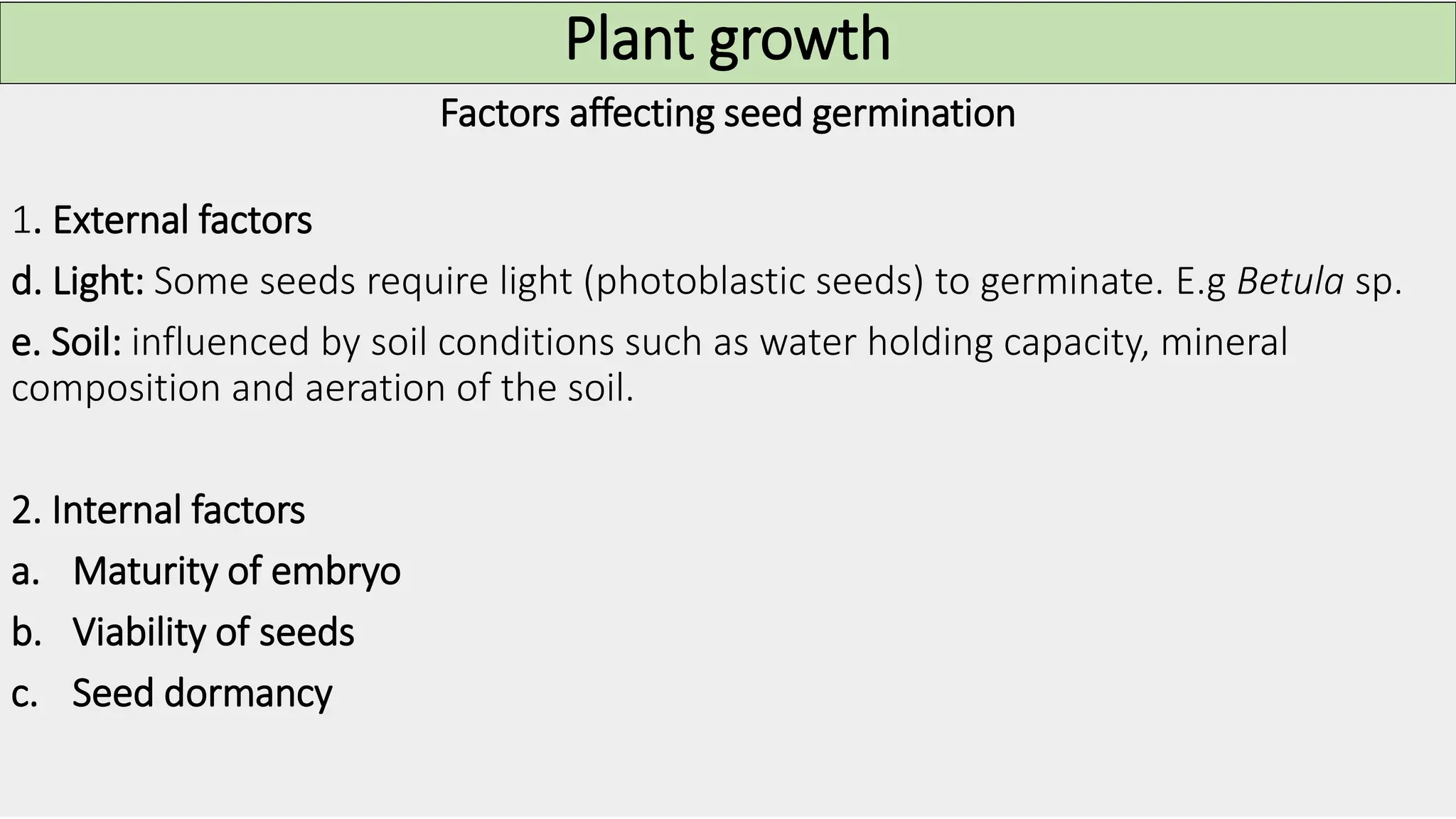 Plant growth

Factors affecting seed germination

1. External factors

d. Light: Some seeds require light (photoblastic seeds) to germinate. E.g Betula sp.

e. Soil: influenced by soil conditions such as water holding capacity, mineral composition and aeration of the soil.

2. Internal factors

a. Maturity of embryo

b. Viability of seeds

c. Seed dormancy